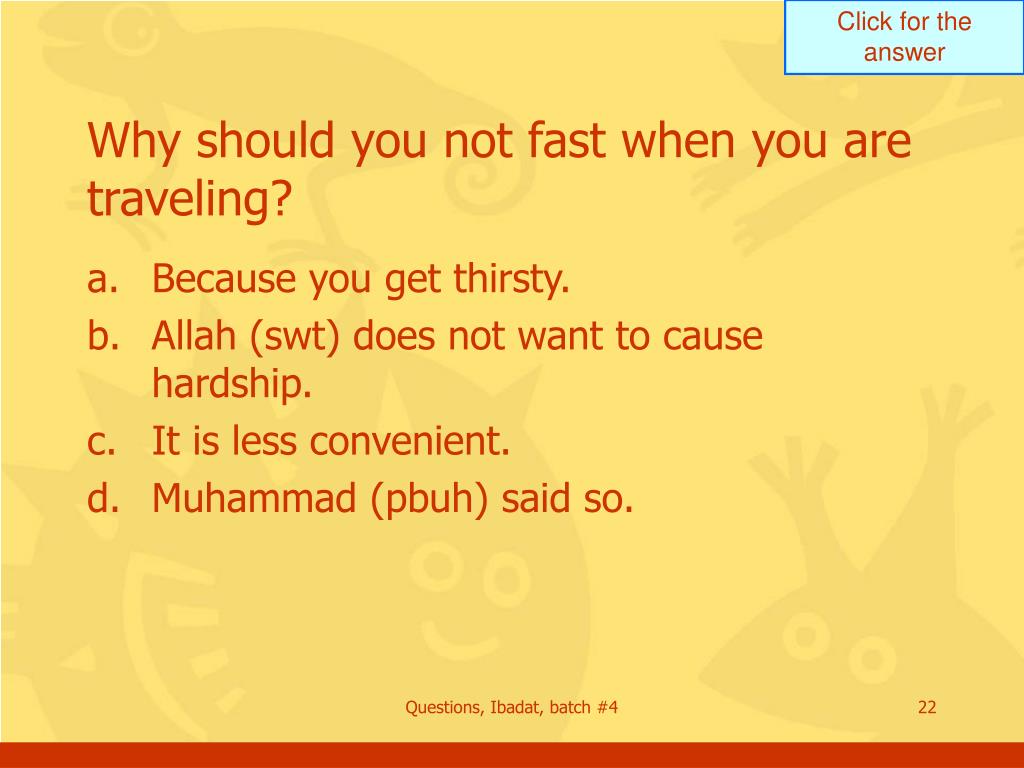 Click for the answer

Why should you not fast when you are traveling?

a. Because you get thirsty.
b. Allah (swt) does not want to cause hardship.
c. It is less convenient.
d. Muhammad (pbuh) said so.

Questions, Ibadat, batch #4

22